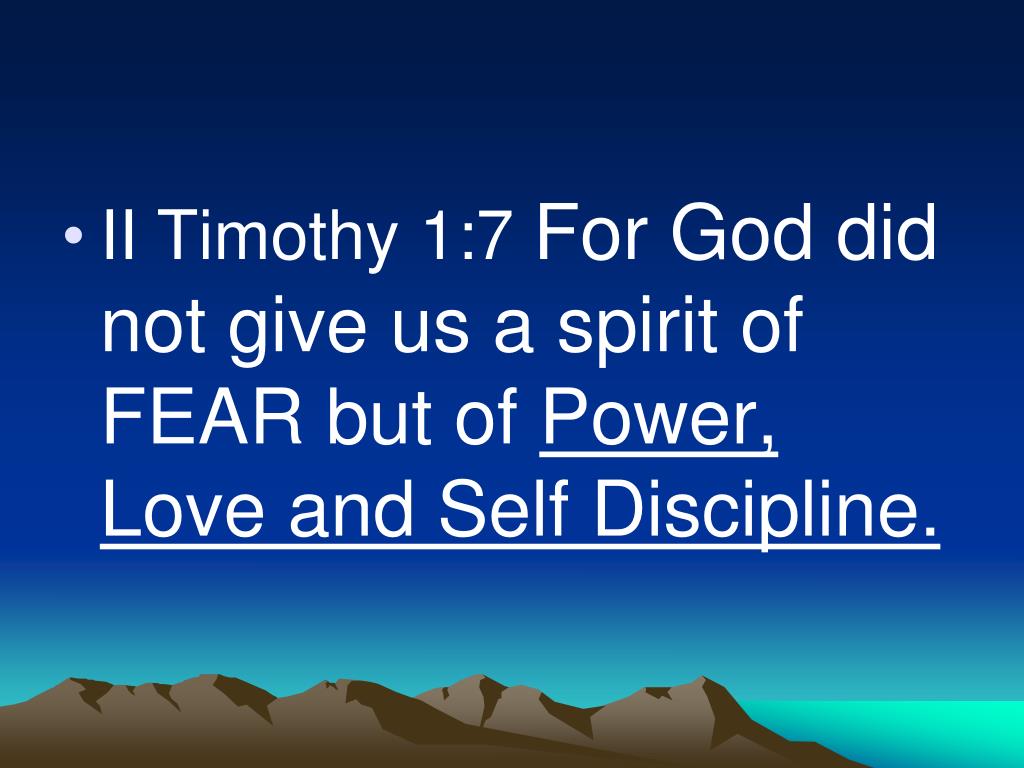 • II Timothy 1:7 For God did not give us a spirit of FEAR but of Power, Love and Self Discipline.